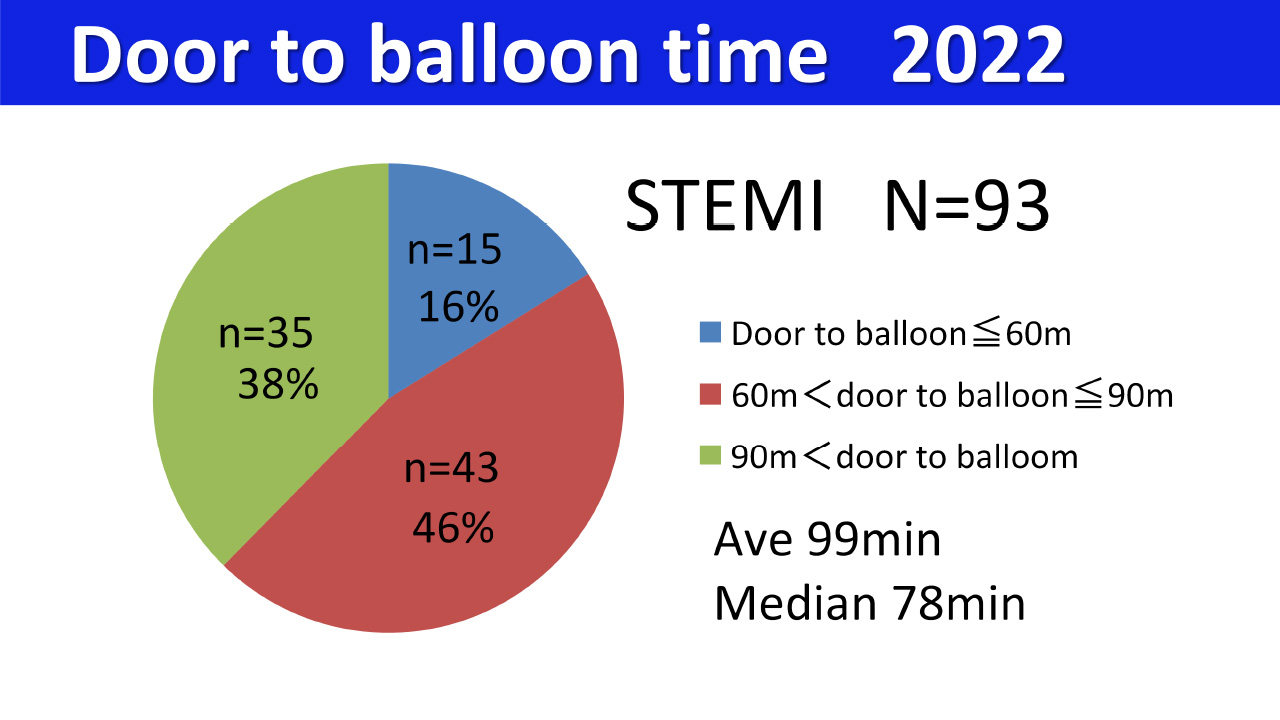 Door to balloon time 2022

STEMI N=93

n=15
16%

n=35
38%

n=43
46%

Door to balloon≦60m
60m＜door to balloon≦90m
90m＜door to balloom

Ave 99min
Median 78min